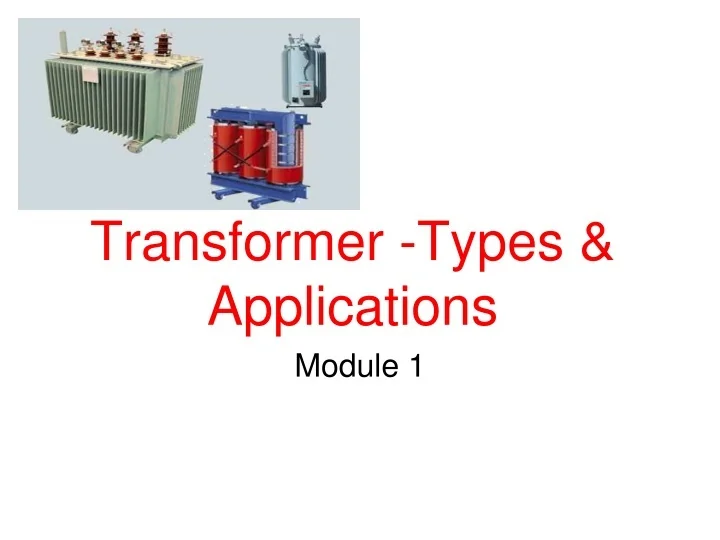 Transformer -Types & Applications

Module 1